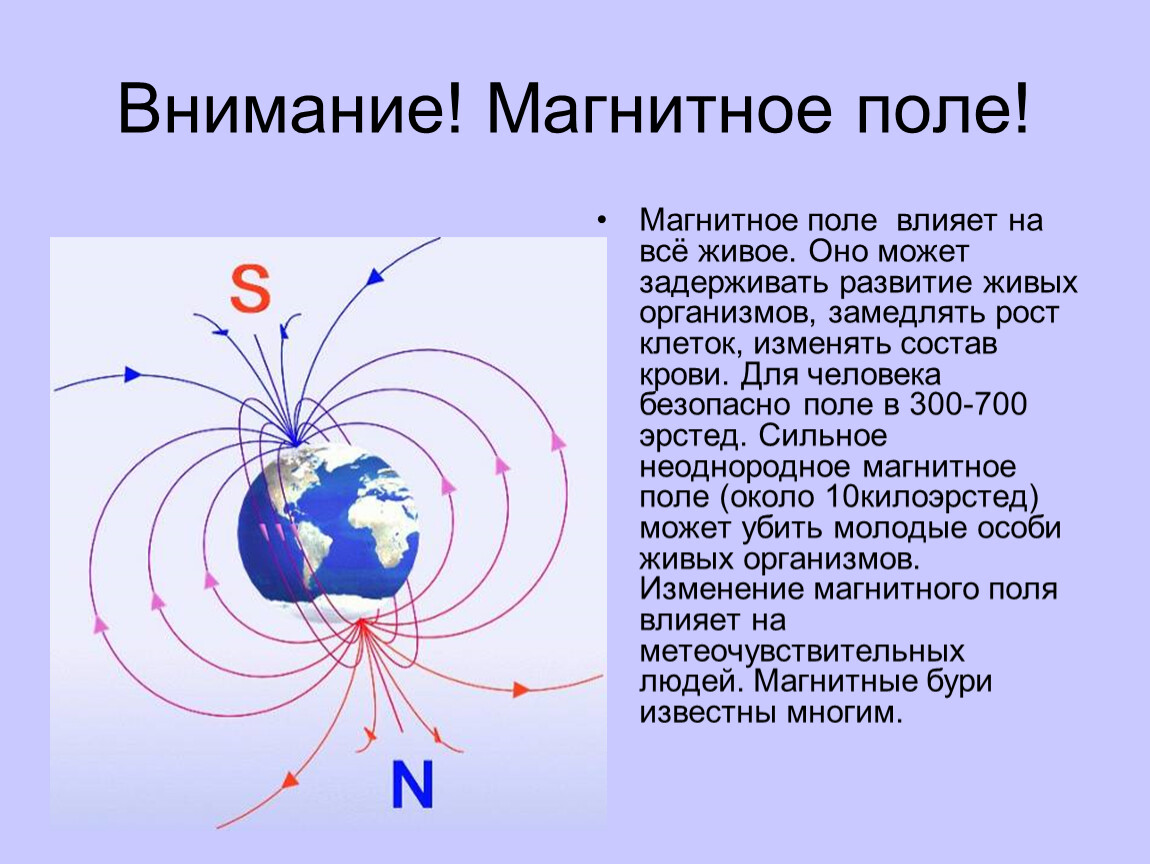 Внимание! Магнитное поле!

S

N

• Магнитное поле влияет на всё живое. Оно может задерживать развитие живых организмов, замедлять рост клеток, изменять состав крови. Для человека безопасно поле в 300-700 эрстед. Сильное неоднородное магнитное поле (около 10килоэрстед) может убить молодые особи живых организмов. Изменение магнитного поля влияет на метеочувствительных людей. Магнитные бури известны многим.